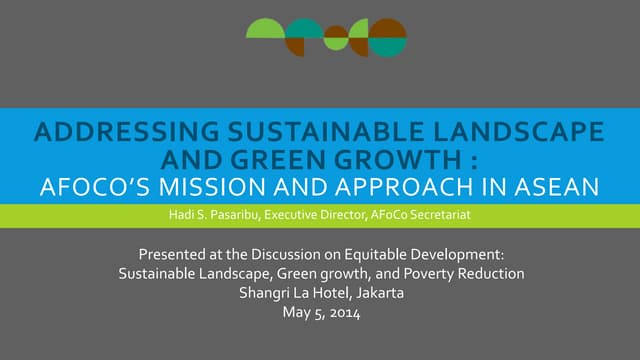 ADDRESSING SUSTAINABLE LANDSCAPE AND GREEN GROWTH :
AFOCO'S MISSION AND APPROACH IN ASEAN

Hadi S. Pasaribu, Executive Director, AFoCo Secretariat

Presented at the Discussion on Equitable Development:
Sustainable Landscape, Green growth, and Poverty Reduction
Shangri La Hotel, Jakarta
May 5, 2014